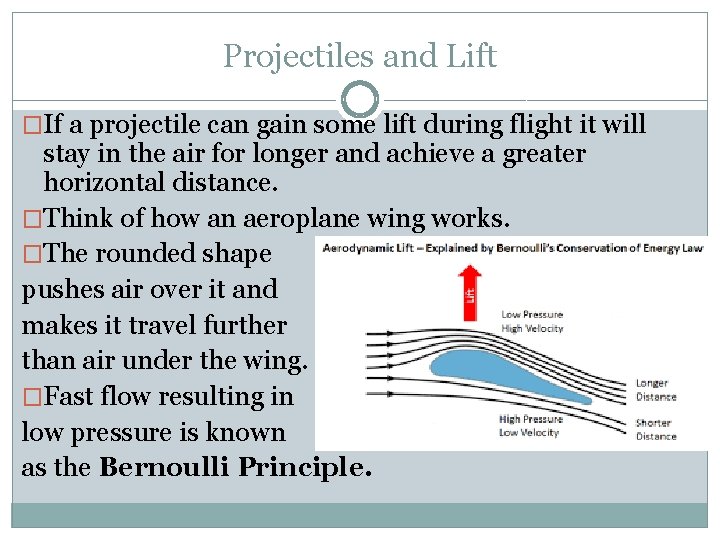 Projectiles and Lift

□If a projectile can gain some lift during flight it will stay in the air for longer and achieve a greater horizontal distance.

□Think of how an aeroplane wing works.

□The rounded shape pushes air over it and makes it travel further than air under the wing.

□Fast flow resulting in low pressure is known as the **Bernoulli Principle.**

Aerodynamic Lift – Explained by Bernoulli's Conservation of Energy Law

Lift

Low Pressure
High Velocity

Longer
Distance

High Pressure
Low Velocity

Shorter
Distance